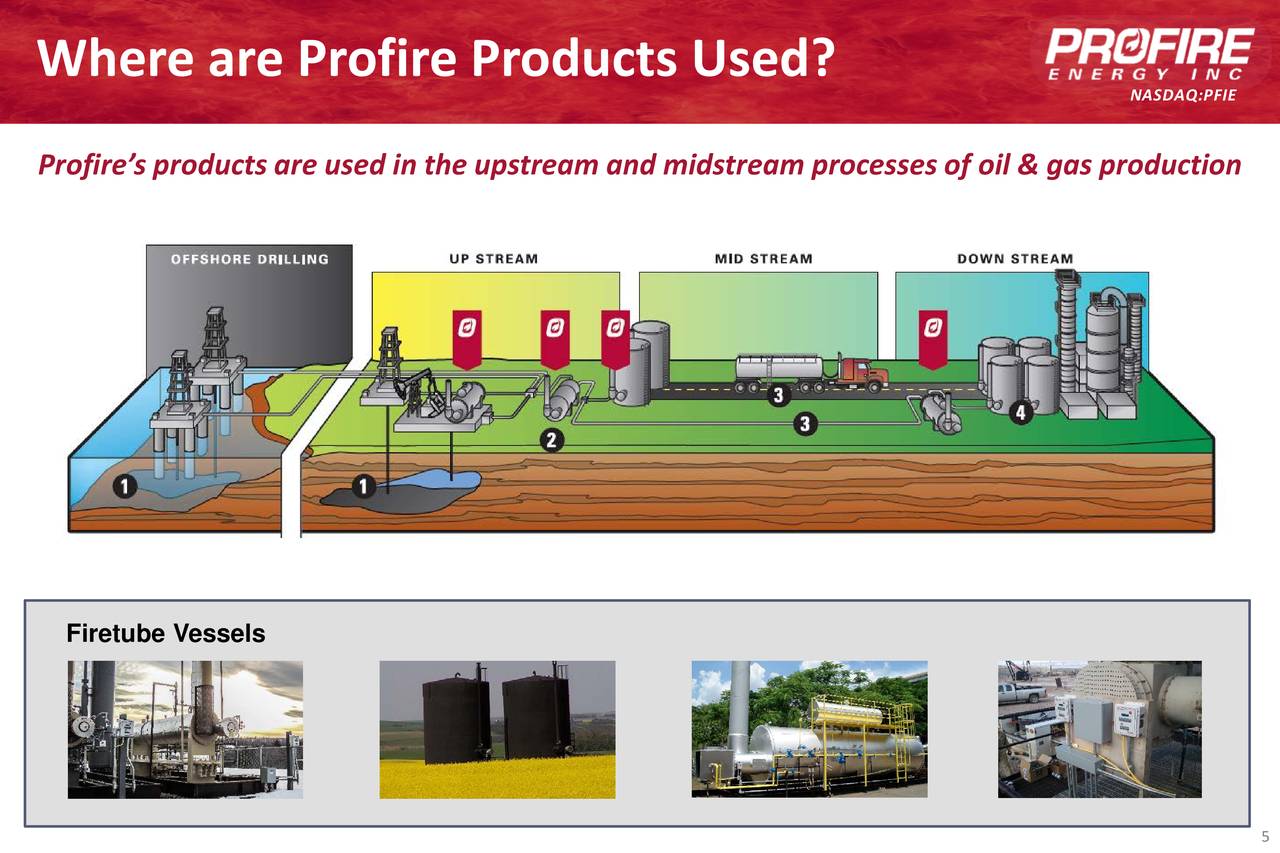 Where are Profire Products Used?

PROFIRE ENERGY INC
NASDAQ:PFIE

Profire's products are used in the upstream and midstream processes of oil & gas production

OFFSHORE DRILLING

UP STREAM

MID STREAM

DOWN STREAM

1

1

2

3

3

4

Firetube Vessels

5